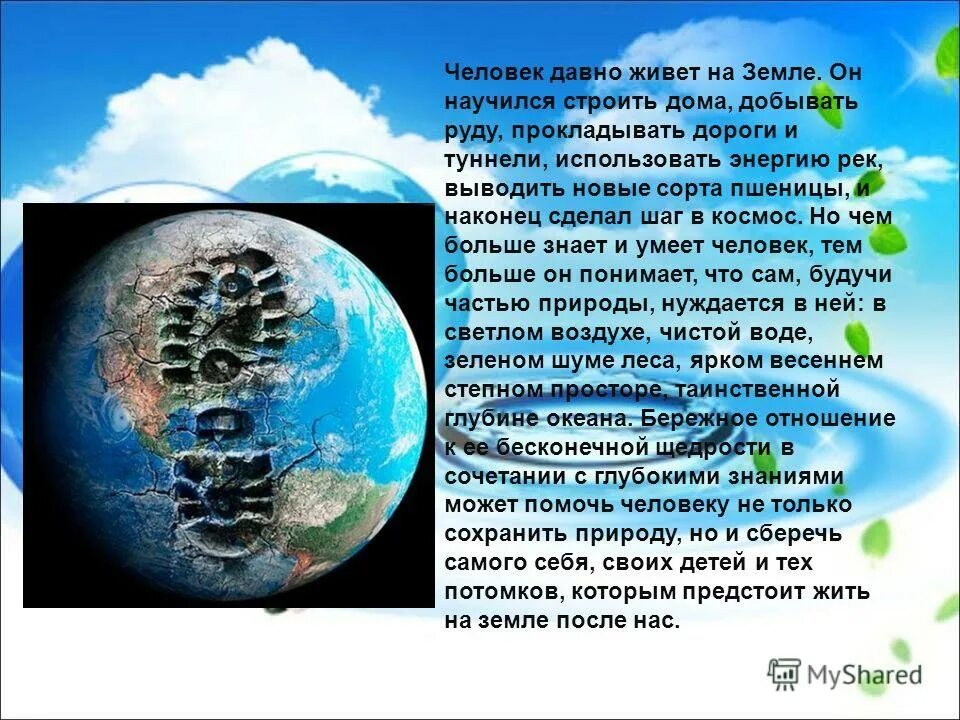 Человек давно живет на Земле. Он научился строить дома, добывать руду, прокладывать дороги и туннели, использовать энергию рек, выводить новые сорта пшеницы, и наконец сделал шаг в космос. Но чем больше знает и умеет человек, тем больше он понимает, что сам, будучи частью природы, нуждается в ней: в светлом воздухе, чистой воде, зеленом шуме леса, ярком весеннем степном просторе, таинственной глубине океана. Бережное отношение к ее бесконечной щедрости в сочетании с глубокими знаниями может помочь человеку не только сохранить природу, но и сберечь самого себя, своих детей и тех потомков, которым предстоит жить на земле после нас.

MyShared